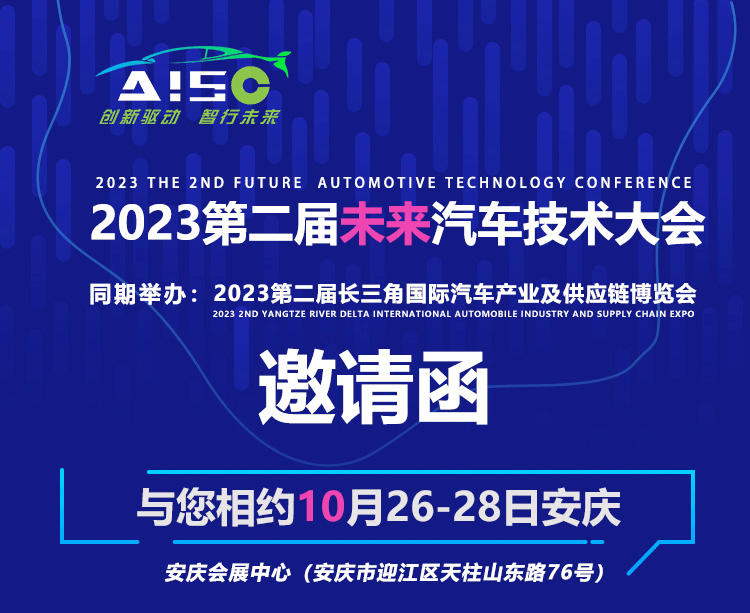 AISC
创新驱动 智行未来

2023 THE 2ND FUTURE AUTOMOTIVE TECHNOLOGY CONFERENCE
2023第二届未来汽车技术大会

同期举办：2023第二届长三角国际汽车产业及供应链博览会
2023 2ND YANGTZE RIVER DELTA INTERNATIONAL AUTOMOBILE INDUSTRY AND SUPPLY CHAIN EXPO

邀请函

与您相约10月26-28日安庆

安庆会展中心（安庆市迎江区天柱山东路76号）